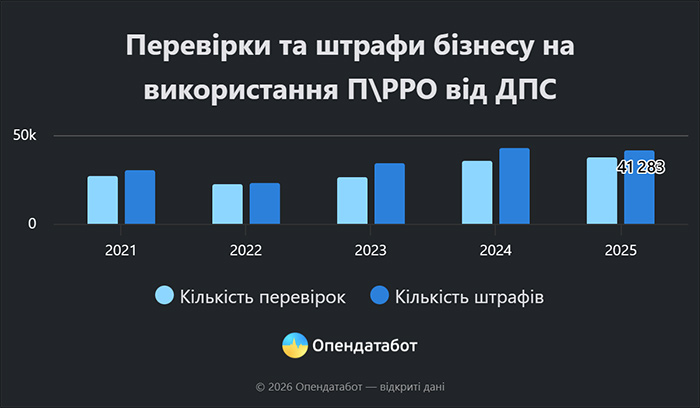 Перевірки та штрафи бізнесу на використання П\РРО від ДПС

50k

0

41 283

2021 2022 2023 2024 2025

Кількість перевірок Кількість штрафів

Опендатабот

© 2026 Опендатабот — відкриті дані